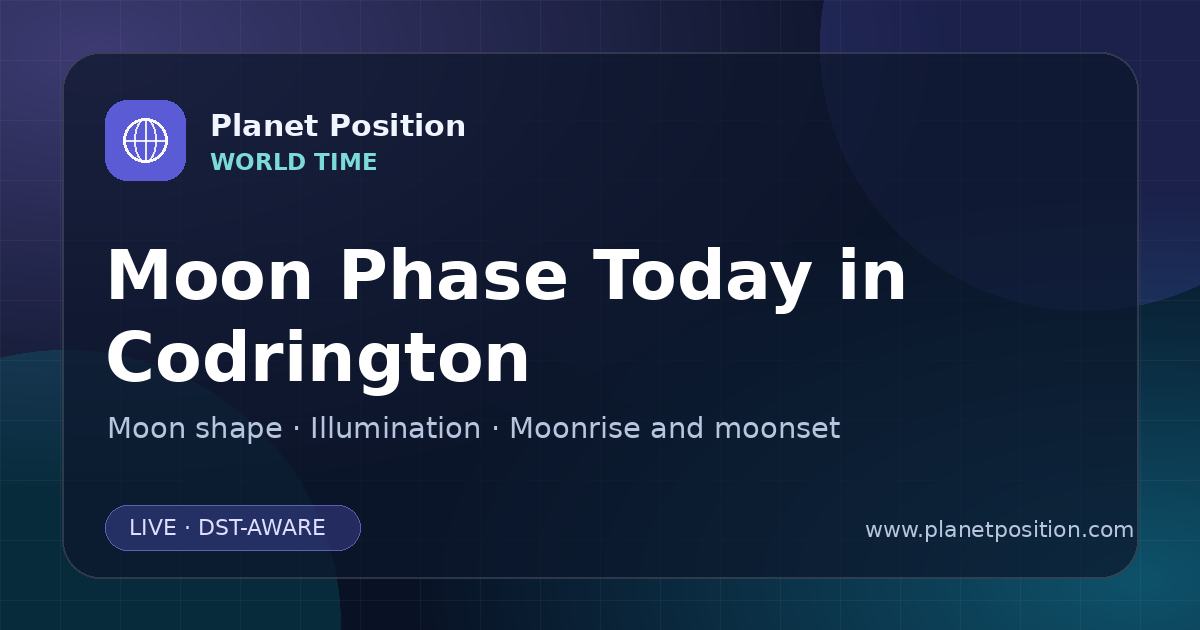 Planet Position
WORLD TIME

Moon Phase Today in Codrington

Moon shape · Illumination · Moonrise and moonset

LIVE · DST-AWARE

www.planetposition.com